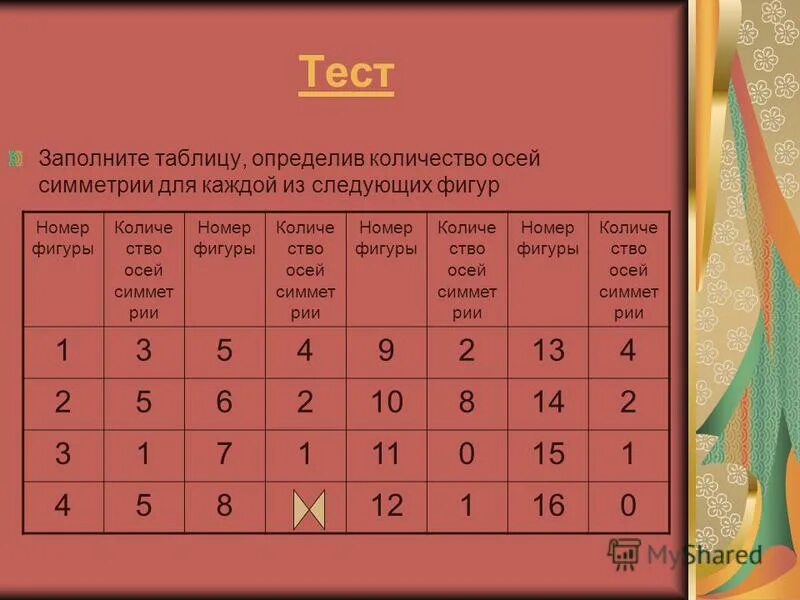 Тест

Заполните таблицу, определив количество осей симметрии для каждой из следующих фигур

| Номер фигуры | Количество осей симметрии | Номер фигуры | Количество осей симметрии | Номер фигуры | Количество осей симметрии | Номер фигуры | Количество осей симметрии |
|---|---|---|---|---|---|---|---|
| 1 | 3 | 5 | 4 | 9 | 2 | 13 | 4 |
| 2 | 5 | 6 | 2 | 10 | 8 | 14 | 2 |
| 3 | 1 | 7 | 1 | 11 | 0 | 15 | 1 |
| 4 | 5 | 8 |  | 12 | 1 | 16 | 0 |

MyShared